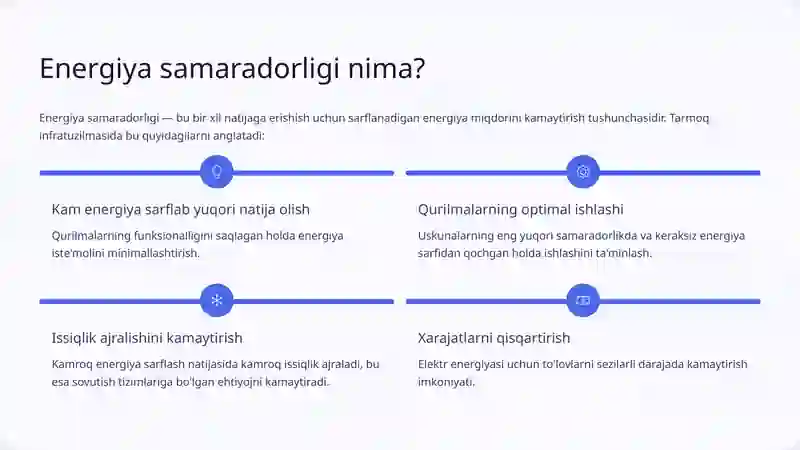 Energiya samaradorligi nima?

Energiya samaradorligi — bu bir xil natijaga erishish uchun sarflanadigan energiya miqdorini kamaytirish tushunchasidir. Tarmoq infratuzilmasida bu quyidagilarni anglatadi:

Kam energiya sarflab yuqori natija olish

Qurilmalarning funksionalligini saqlagan holda energiya iste'molini minimallashtirish.

Qurilmalarning optimal ishlashi

Uskunalarning eng yuqori samaradorlikda va keraksiz energiya sarfidan qochgan holda ishlashini ta'minlash.

Issiqlik ajralishini kamaytirish

Kamroq energiya sarflash natijasida kamroq issiqlik ajraladi, bu esa sovutish tizimlariga bo'lgan ehtiyojni kamaytiradi.

Xarajatlarni qisqartirish

Elektr energiyasi uchun to'lovlarni sezilarli darajada kamaytirish imkoniyati.